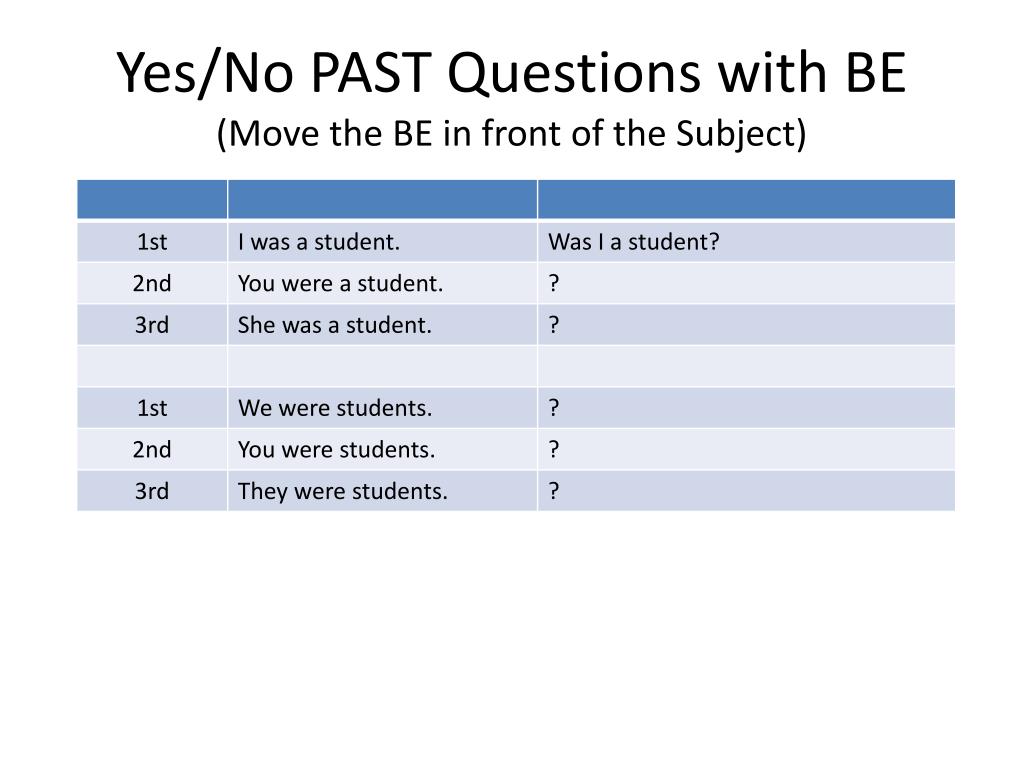 Yes/No PAST Questions with BE
(Move the BE in front of the Subject)

| | | |
|---|---|---|
| 1st | I was a student. | Was I a student? |
| 2nd | You were a student. | ? |
| 3rd | She was a student. | ? |
| | | |
| 1st | We were students. | ? |
| 2nd | You were students. | ? |
| 3rd | They were students. | ? |